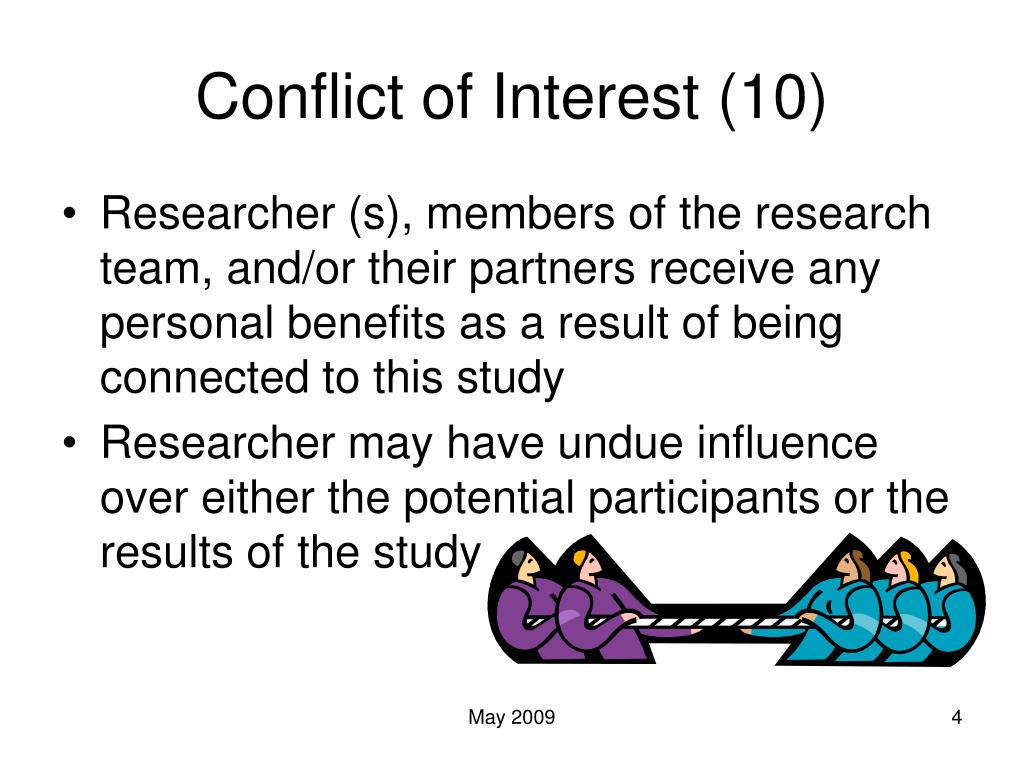 Conflict of Interest (10)

• Researcher (s), members of the research team, and/or their partners receive any personal benefits as a result of being connected to this study

• Researcher may have undue influence over either the potential participants or the results of the study

May 2009

4